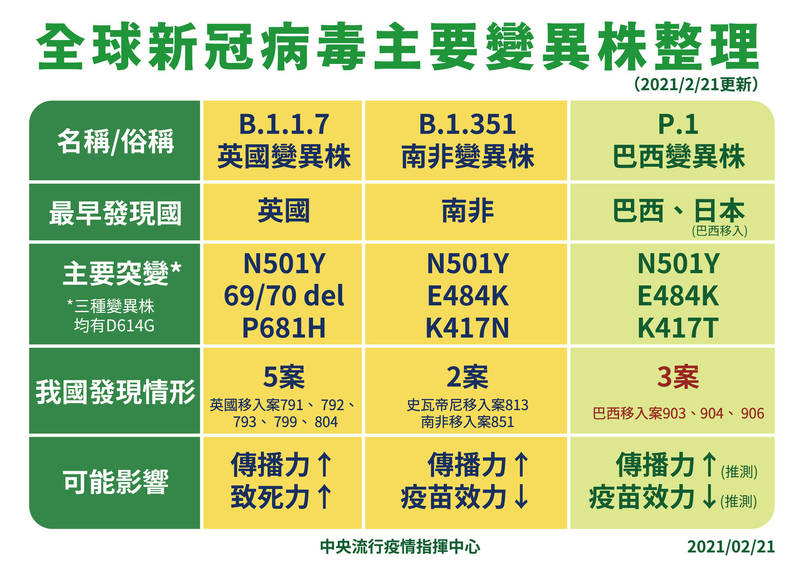 全球新冠病毒主要變異株整理

(2021/2/21更新)

| 名稱/俗稱 | B.1.1.7 英國變異株 | B.1.351 南非變異株 | P.1 巴西變異株 |
|---|---|---|---|
| 最早發現國 | 英國 | 南非 | 巴西、日本 (巴西移入) |
| 主要突變* *三種變異株均有D614G | N501Y 69/70 del P681H | N501Y E484K K417N | N501Y E484K K417T |
| 我國發現情形 | 5案 英國移入案791、792、793、799、804 | 2案 史瓦帝尼移入案813 南非移入案851 | 3案 巴西移入案903、904、906 |
| 可能影響 | 傳播力↑ 致死力↑ | 傳播力↑ 疫苗效力↓ | 傳播力↑(推測) 疫苗效力↓(推測) |

中央流行疫情指揮中心

2021/02/21